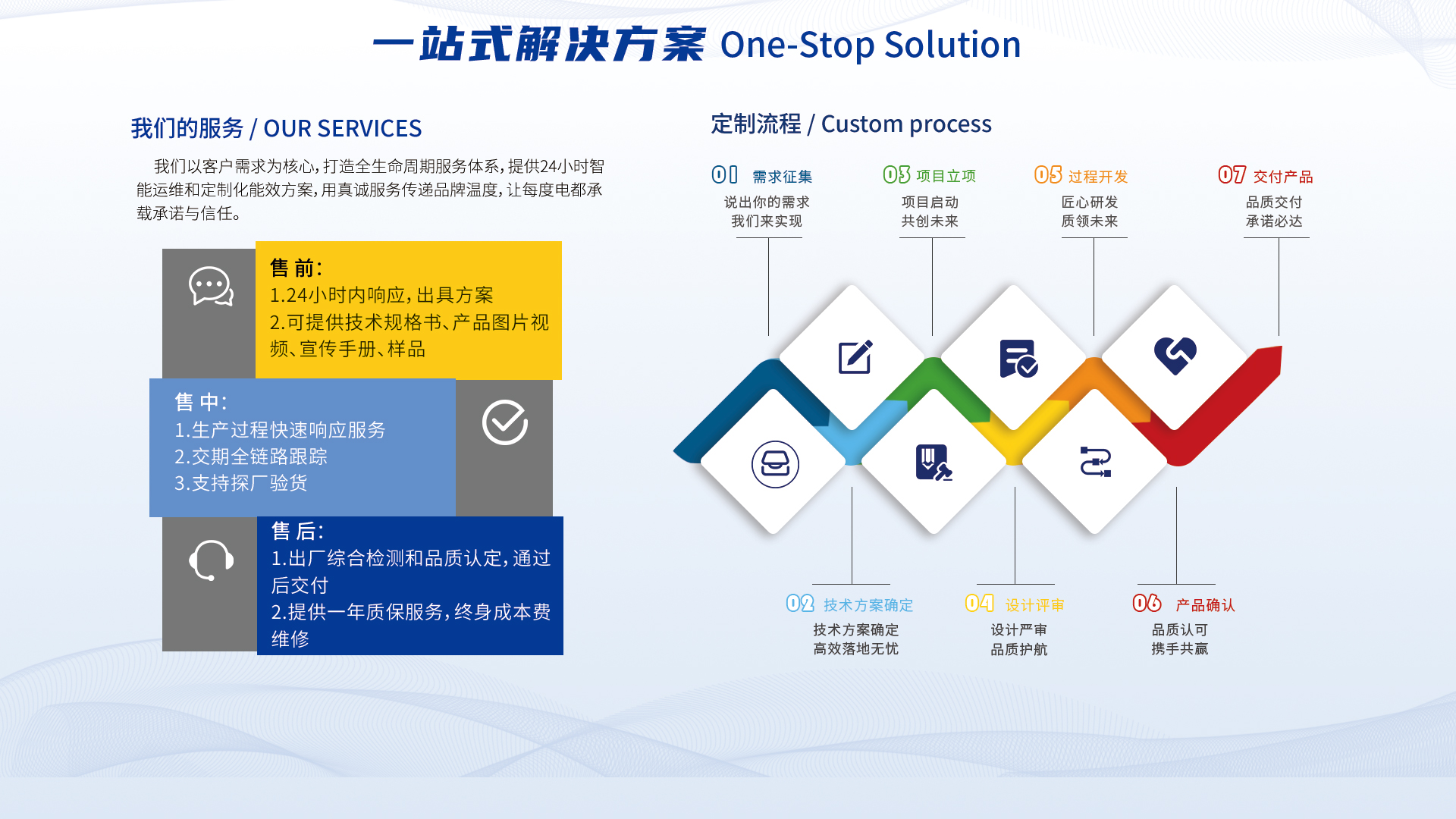 一站式解决方案 One-Stop Solution

我们的服务 / OUR SERVICES

我们以客户需求为核心，打造全生命周期服务体系，提供24小时智能运维和定制化能效方案，用真诚服务传递品牌温度，让每度电都承载承诺与信任。

售 前：
1.24小时内响应，出具方案
2.可提供技术规格书、产品图片视频、宣传手册、样品

售 中：
1.生产过程快速响应服务
2.交期全链路跟踪
3.支持探厂验货

售 后：
1.出厂综合检测和品质认定，通过后交付
2.提供一年质保服务，终身成本费维修

定制流程 / Custom process

01 需求征集
说出你的需求
我们来实现

03 项目立项
项目启动
共创未来

05 过程开发
匠心研发
质领未来

07 交付产品
品质交付
承诺必达

02 技术方案确定
技术方案确定
高效落地无忧

04 设计评审
设计严审
品质护航

06 产品确认
品质认可
携手共赢